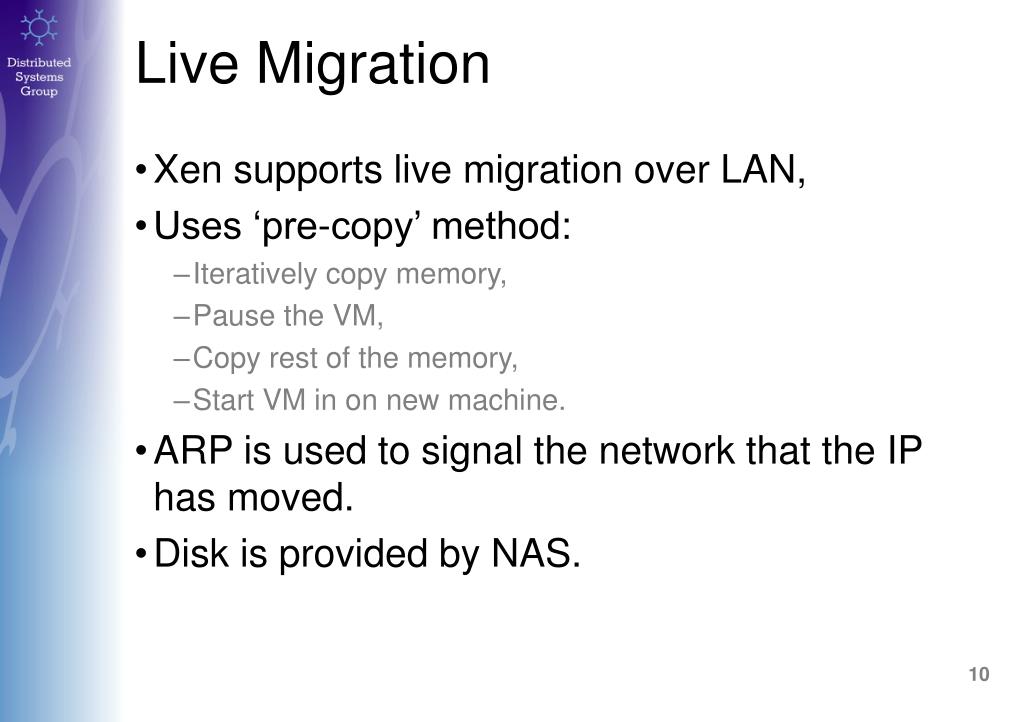 Distributed Systems Group

Live Migration

• Xen supports live migration over LAN,
• Uses ‘pre-copy’ method:
– Iteratively copy memory,
– Pause the VM,
– Copy rest of the memory,
– Start VM in on new machine.
• ARP is used to signal the network that the IP has moved.
• Disk is provided by NAS.

10